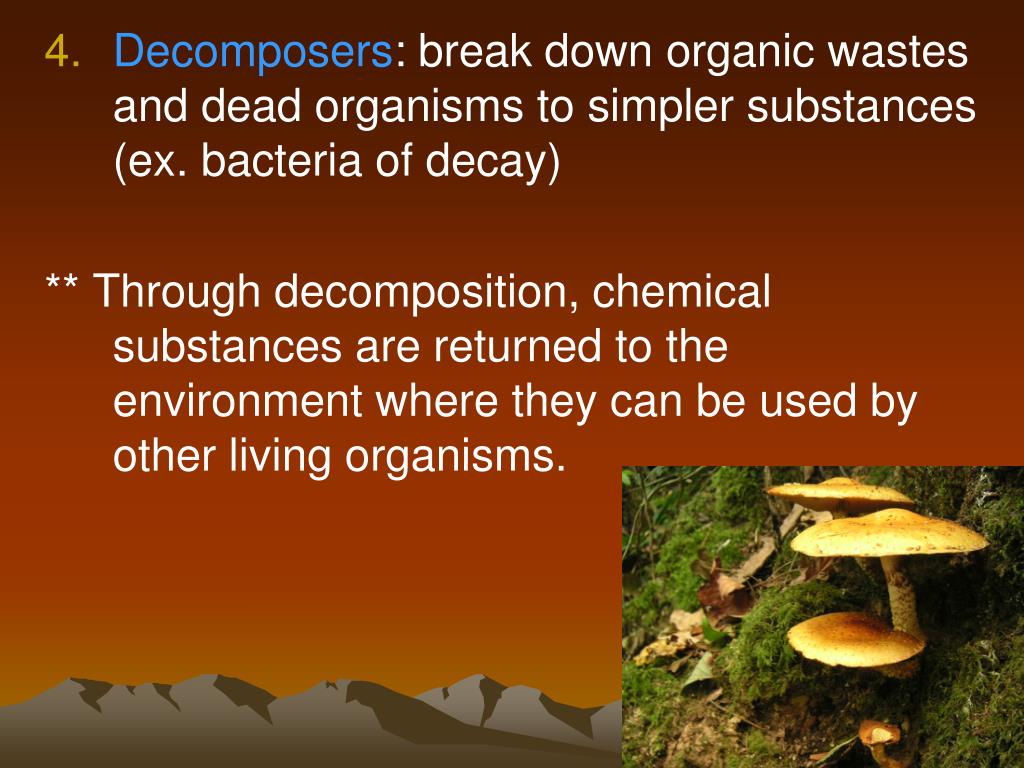 4. Decomposers: break down organic wastes and dead organisms to simpler substances (ex. bacteria of decay)

** Through decomposition, chemical substances are returned to the environment where they can be used by other living organisms.